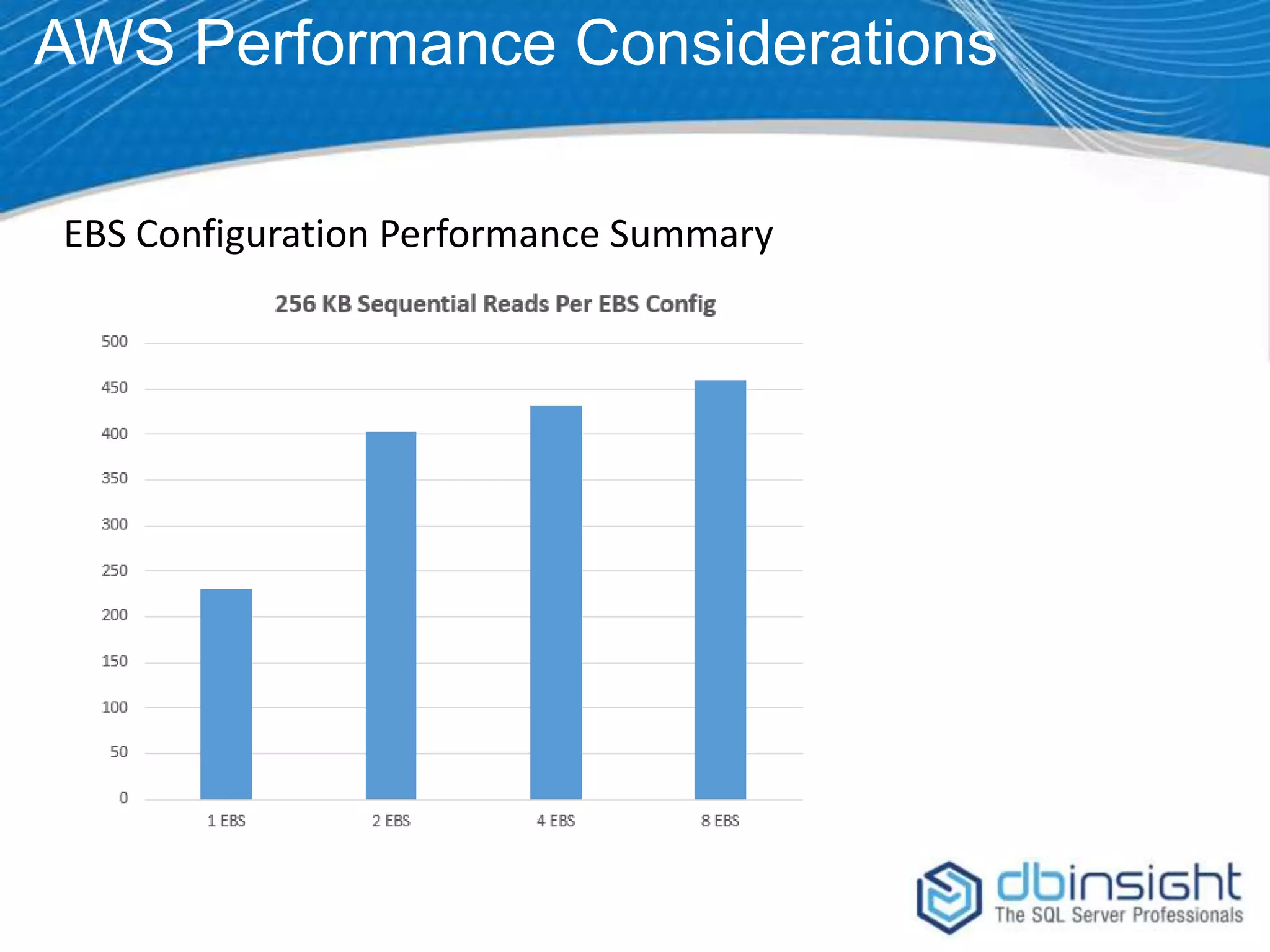 AWS Performance Considerations

EBS Configuration Performance Summary

256 KB Sequential Reads Per EBS Config

500
450
400
350
300
250
200
150
100
50
0

1 EBS
2 EBS
4 EBS
8 EBS

dbinsight
The SQL Server Professionals